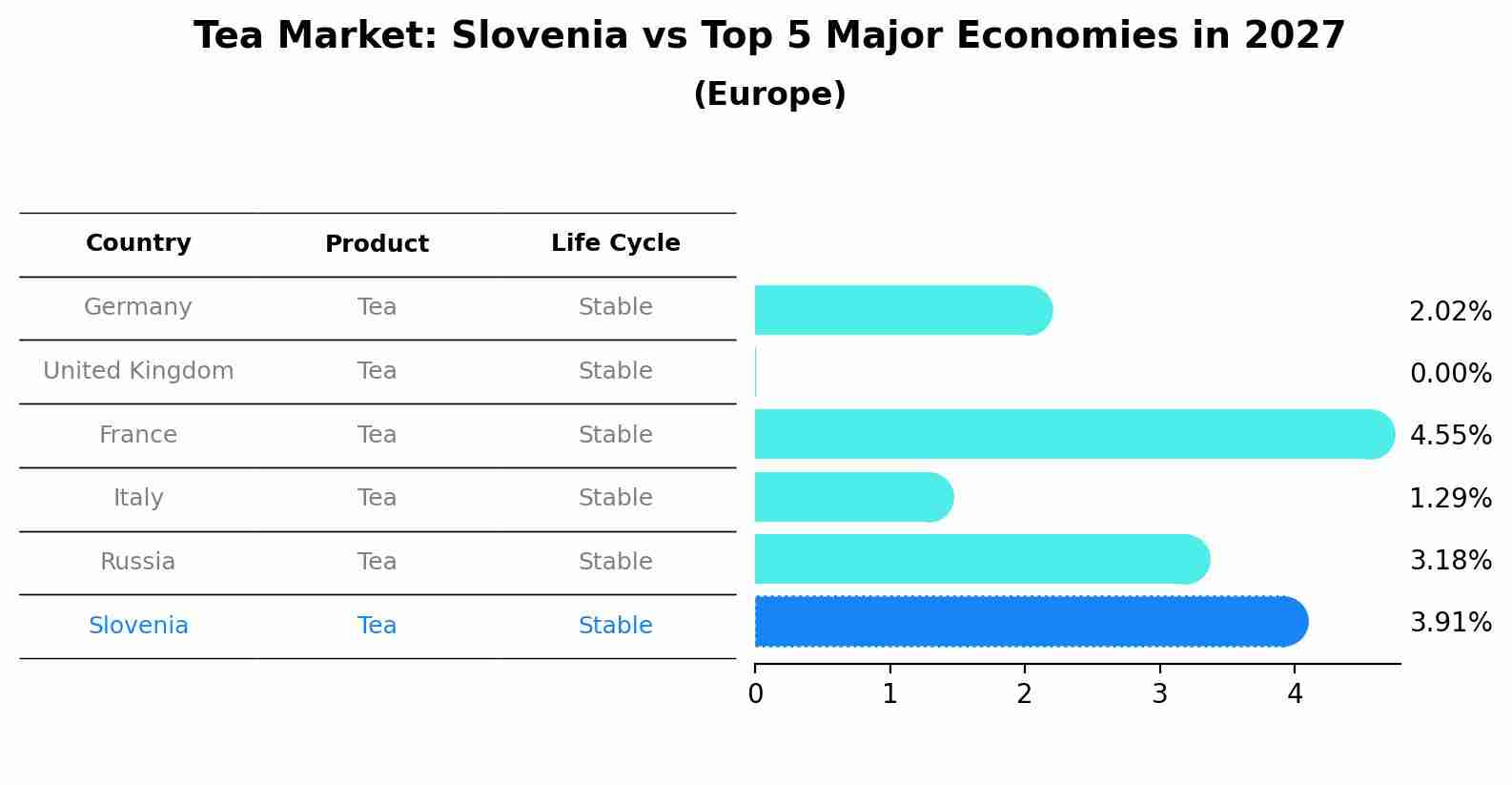 Tea Market: Slovenia vs Top 5 Major Economies in 2027
(Europe)

| Country | Product | Life Cycle |
|---|---|---|
| Germany | Tea | Stable |
| United Kingdom | Tea | Stable |
| France | Tea | Stable |
| Italy | Tea | Stable |
| Russia | Tea | Stable |
| Slovenia | Tea | Stable |

2.02%
0.00%
4.55%
1.29%
3.18%
3.91%

0 1 2 3 4